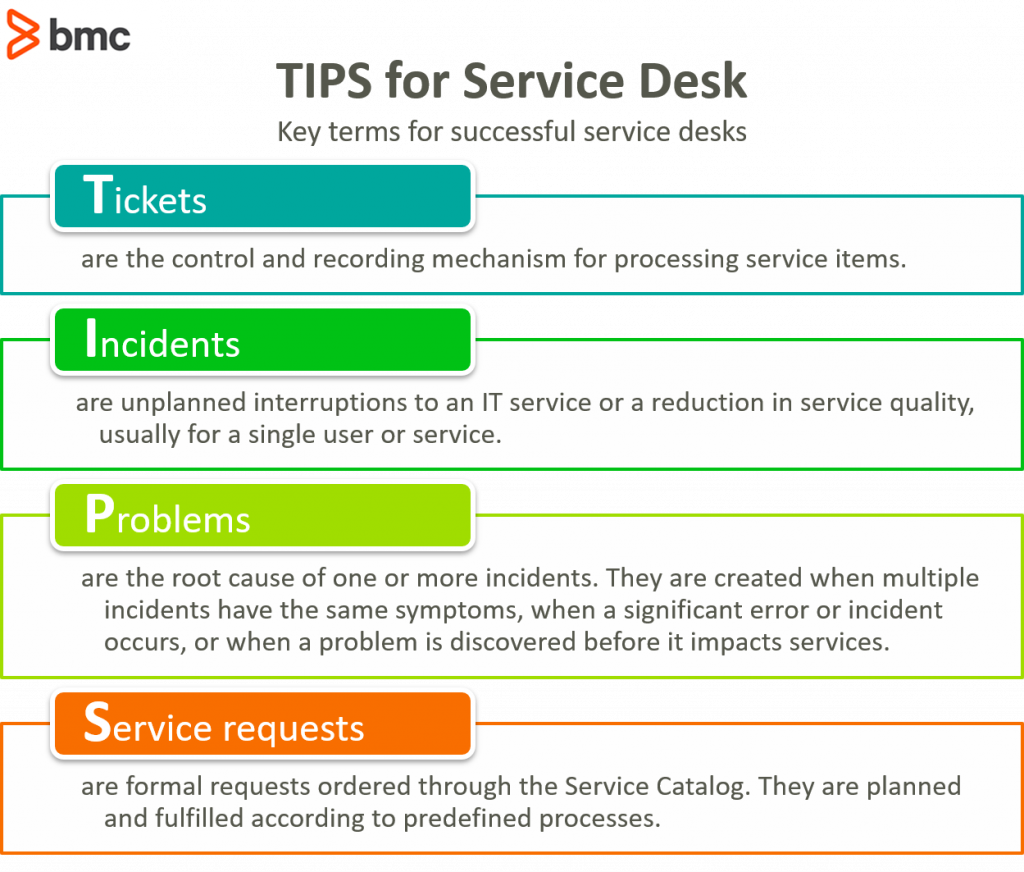 bmc

TIPS for Service Desk

Key terms for successful service desks

Tickets

are the control and recording mechanism for processing service items.

Incidents

are unplanned interruptions to an IT service or a reduction in service quality, usually for a single user or service.

Problems

are the root cause of one or more incidents. They are created when multiple incidents have the same symptoms, when a significant error or incident occurs, or when a problem is discovered before it impacts services.

Service requests

are formal requests ordered through the Service Catalog. They are planned and fulfilled according to predefined processes.